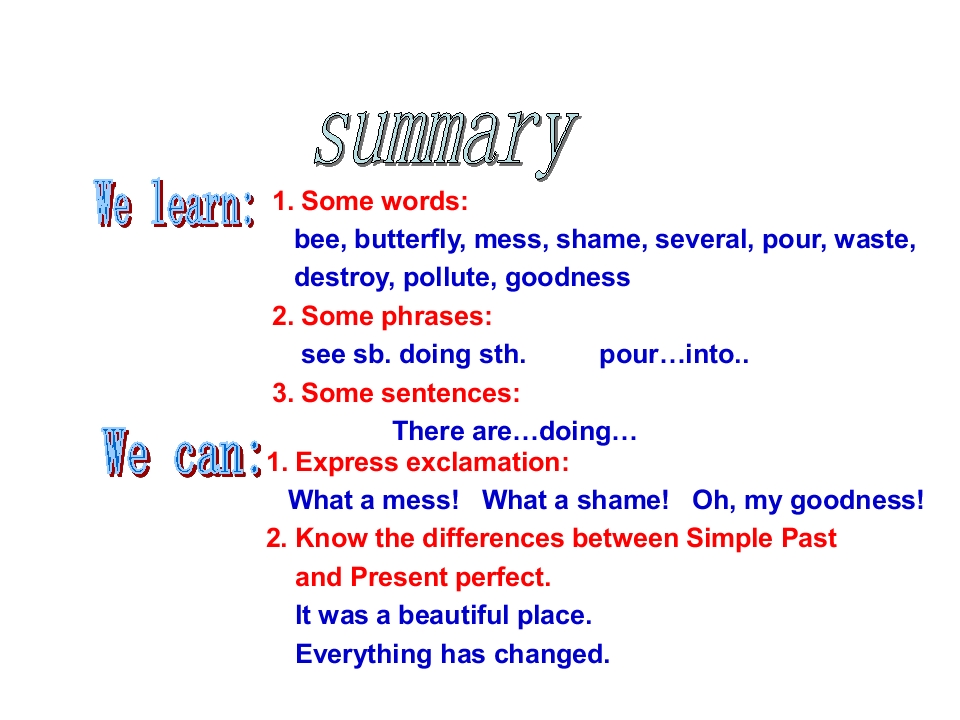 summary

We learn: 1. Some words:
bee, butterfly, mess, shame, several, pour, waste, destroy, pollute, goodness
2. Some phrases:
see sb. doing sth. pour…into..
3. Some sentences:
There are…doing…

We can: 1. Express exclamation:
What a mess! What a shame! Oh, my goodness!
2. Know the differences between Simple Past and Present perfect.
It was a beautiful place.
Everything has changed.